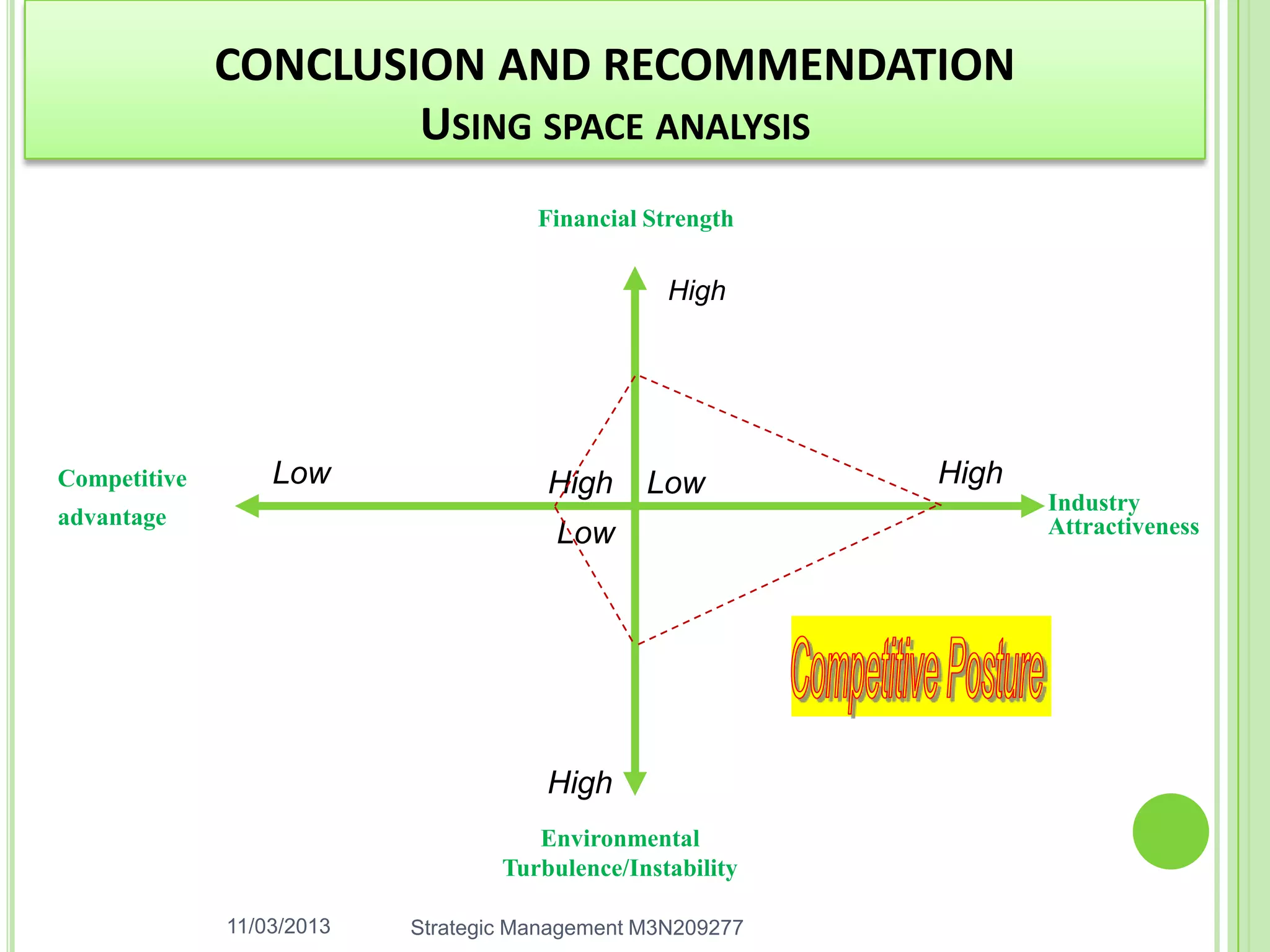 CONCLUSION AND RECOMMENDATION
USING SPACE ANALYSIS

Financial Strength

High

Competitive advantage

Low

High

Low

High

Industry Attractiveness

Low

Competitive Posture

High

Environmental Turbulence/Instability

11/03/2013

Strategic Management M3N209277